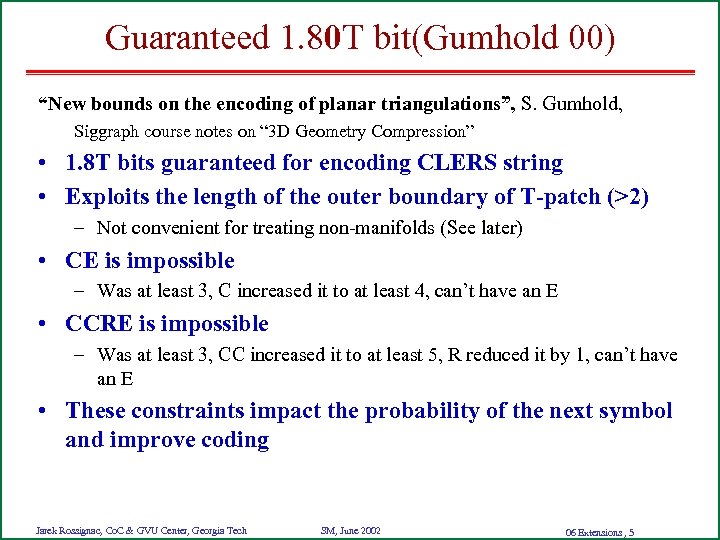 Guaranteed 1.80T bit(Gumhold 00)

"New bounds on the encoding of planar triangulations", S. Gumhold, Siggraph course notes on "3D Geometry Compression"

• 1.8T bits guaranteed for encoding CLERS string

• Exploits the length of the outer boundary of T-patch (>2)

– Not convenient for treating non-manifolds (See later)

• CE is impossible

– Was at least 3, C increased it to at least 4, can't have an E

• CCRE is impossible

– Was at least 3, CC increased it to at least 5, R reduced it by 1, can't have an E

• These constraints impact the probability of the next symbol and improve coding

Jarek Rossignac, CoC & GVU Center, Georgia Tech

SM, June 2002

06 Extensions , 5